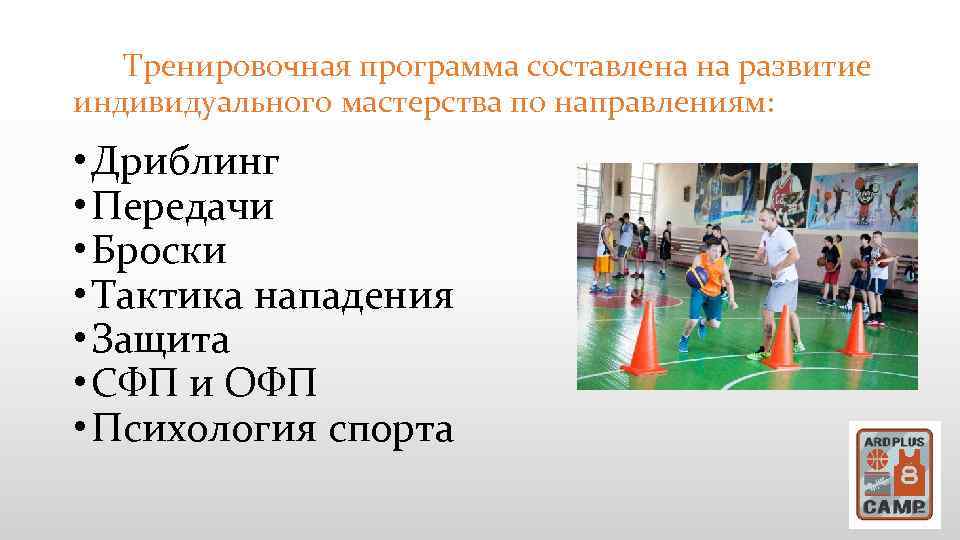 Тренировочная программа составлена на развитие индивидуального мастерства по направлениям:

• Дриблинг
• Передачи
• Броски
• Тактика нападения
• Защита
• СФП и ОФП
• Психология спорта

ARDPLUS
8
CAMP